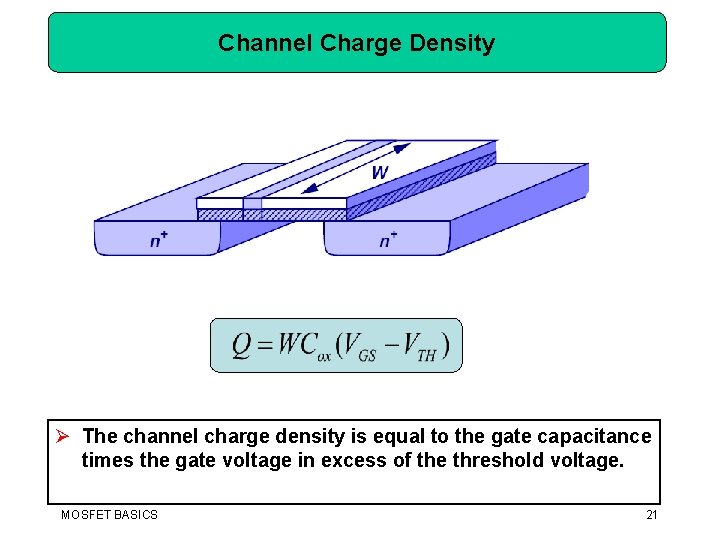 Channel Charge Density

W

$n^+$

$n^+$

$Q = WC_{ox}(V_{GS} - V_{TH})$

➢ The channel charge density is equal to the gate capacitance times the gate voltage in excess of the threshold voltage.

MOSFET BASICS

21